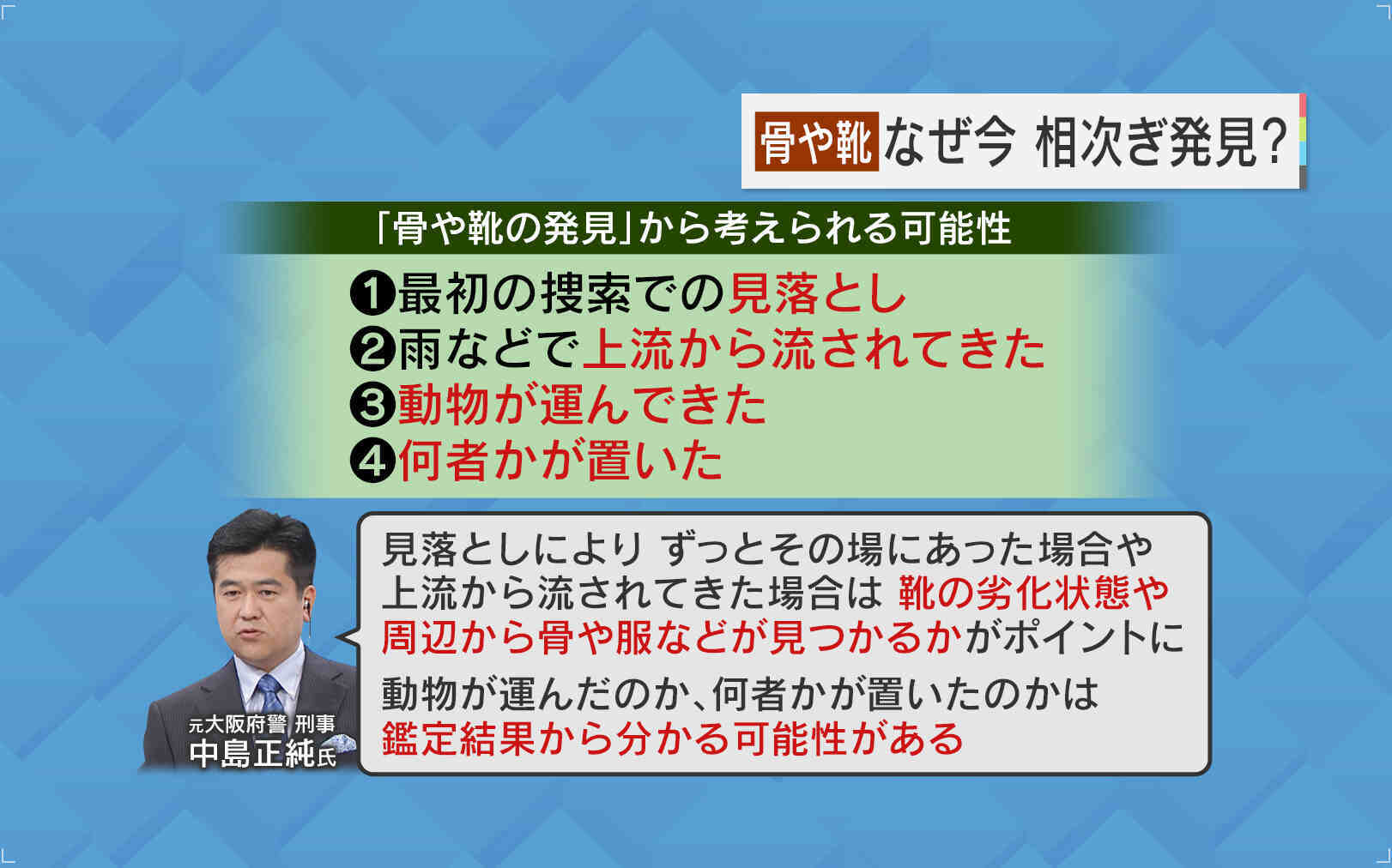 骨や靴 なぜ今 相次ぎ発見？

「骨や靴の発見」から考えられる可能性

❶最初の捜索での見落とし
❷雨などで上流から流されてきた
❸動物が運んできた
❹何者かが置いた

元大阪府警 刑事
中島正純氏

見落としにより ずっとその場にあった場合や上流から流されてきた場合は 靴の劣化状態や周辺から骨や服などが見つかるかがポイントに

動物が運んだのか、何者かが置いたのかは鑑定結果から分かる可能性がある